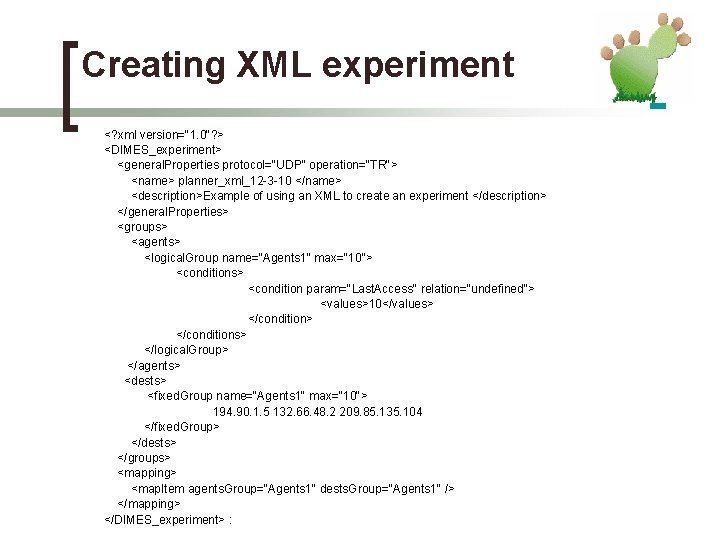 Creating XML experiment

<?xml version="1.0"?>
<DIMES_experiment>
<generalProperties protocol="UDP" operation="TR">
<name> planner_xml_12-3-10 </name>
<description>Example of using an XML to create an experiment </description>
</generalProperties>
<groups>
<agents>
<logicalGroup name="Agents1" max="10">
<conditions>
<condition param="LastAccess" relation="undefined">
<values>10</values>
</condition>
</conditions>
</logicalGroup>
</agents>
<dests>
<fixedGroup name="Agents1" max="10">
194.90.1.5 132.66.48.2 209.85.135.104
</fixedGroup>
</dests>
</groups>
<mapping>
<mapItem agentsGroup="Agents1" destsGroup="Agents1" />
</mapping>
</DIMES_experiment> :